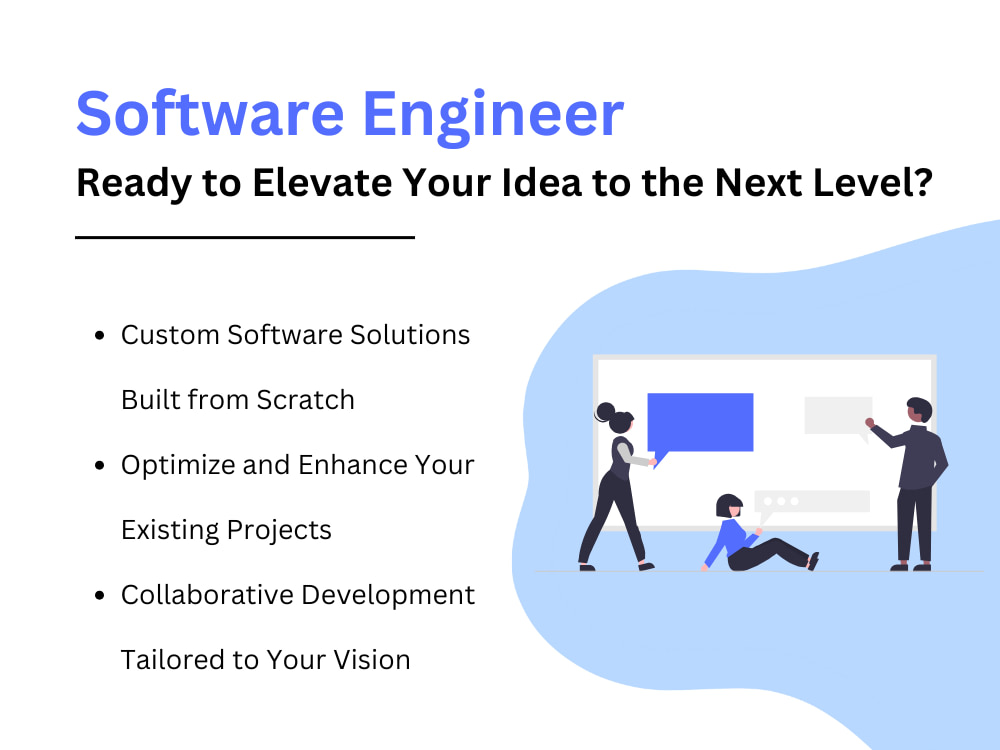 Software Engineer

Ready to Elevate Your Idea to the Next Level?

• Custom Software Solutions Built from Scratch
• Optimize and Enhance Your Existing Projects
• Collaborative Development Tailored to Your Vision